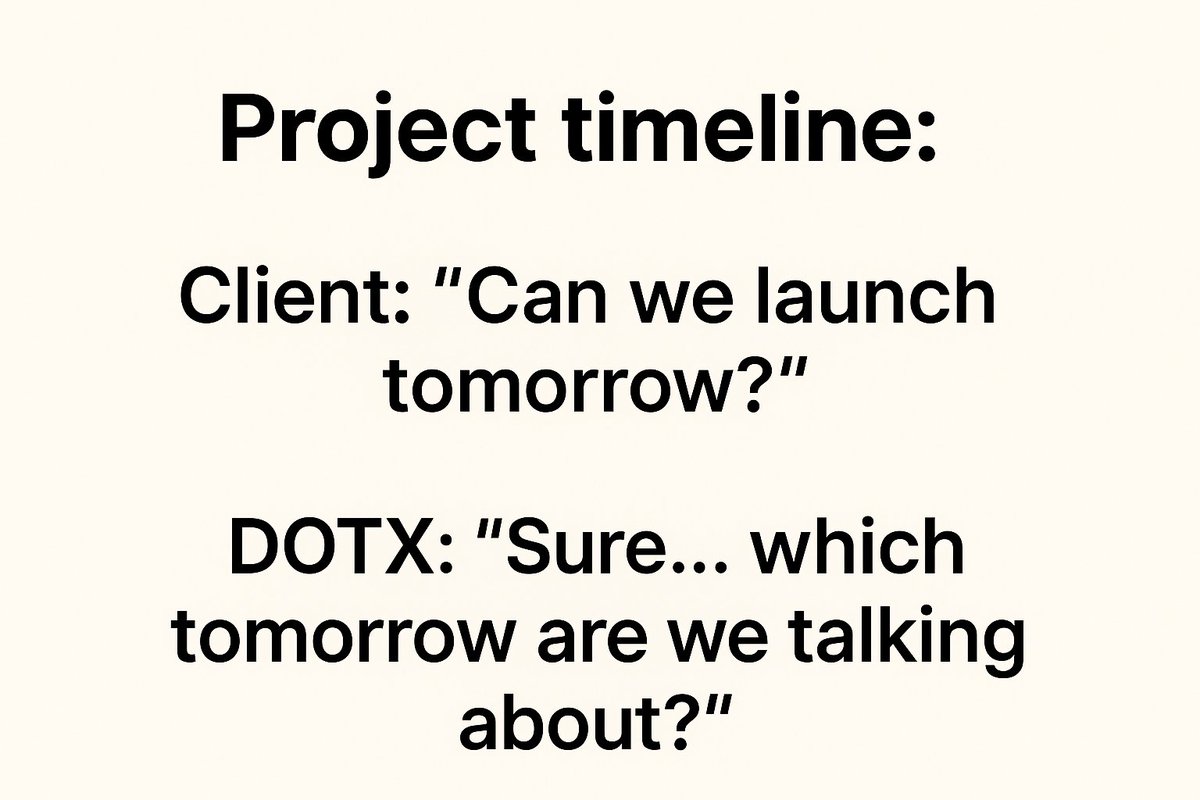 Project timeline:

Client: "Can we launch tomorrow?"

DOTX: "Sure... which tomorrow are we talking about?"